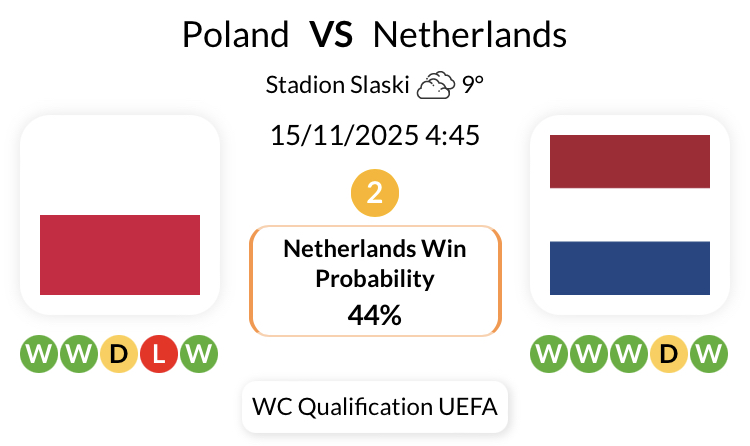 Poland VS Netherlands

Stadion Slaski 9°

15/11/2025 4:45

2

Netherlands Win Probability
44%

W W D L W

W W W D W

WC Qualification UEFA